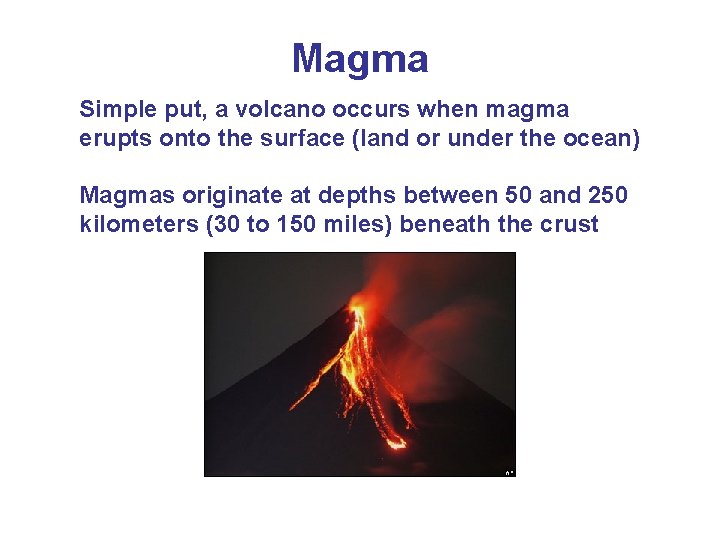 Magma

Simple put, a volcano occurs when magma erupts onto the surface (land or under the ocean)

Magmas originate at depths between 50 and 250 kilometers (30 to 150 miles) beneath the crust